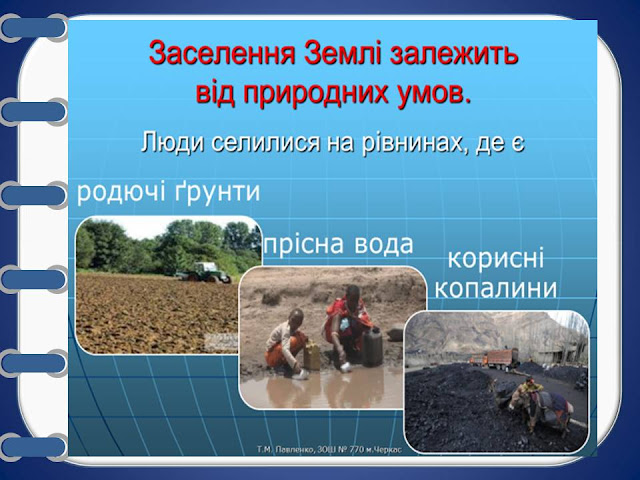 Заселення Землі залежить від природних умов.

Люди селилися на рівнинах, де є

родючі ґрунти

прісна вода

корисні копалини

Т.М. Павленко, ЗОШ № 770 м.Черкас